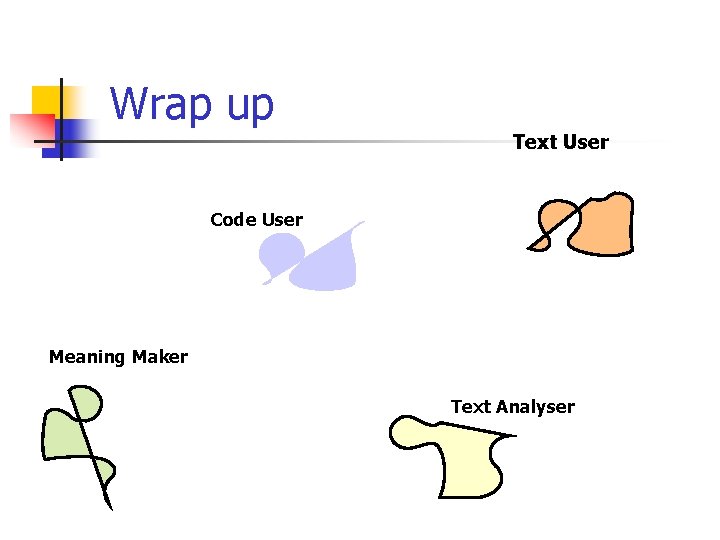 Wrap up

Text User

Code User

Meaning Maker

Text Analyser